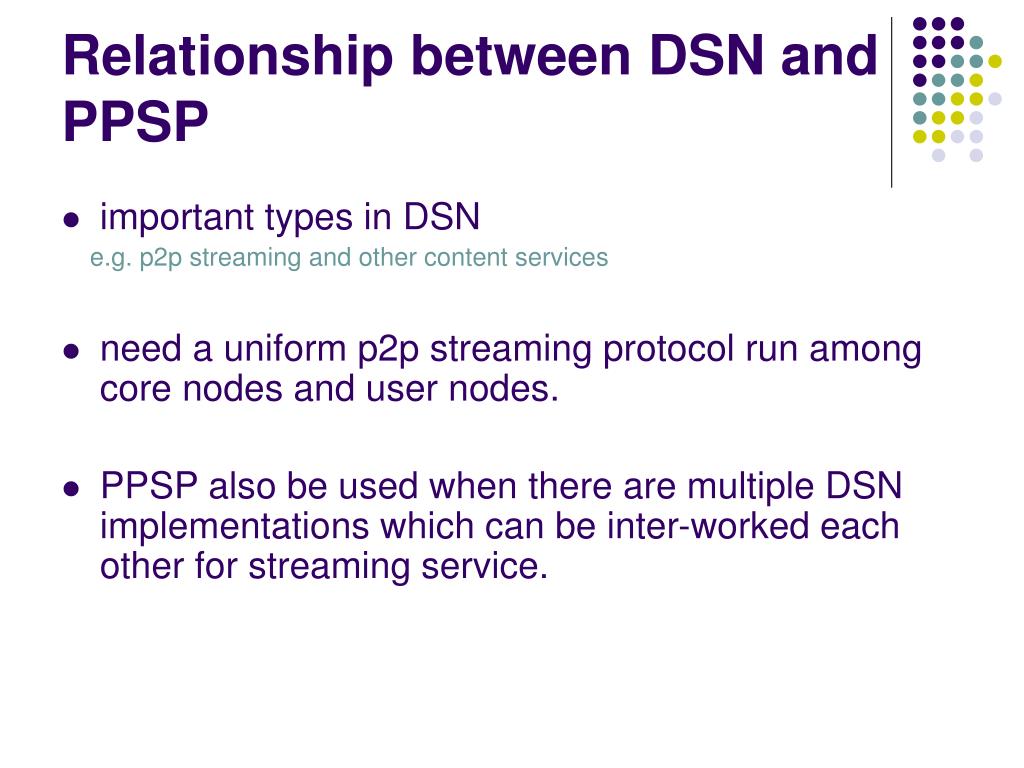 Relationship between DSN and PPSP

- important types in DSN
  e.g. p2p streaming and other content services

- need a uniform p2p streaming protocol run among core nodes and user nodes.

- PPSP also be used when there are multiple DSN implementations which can be inter-worked each other for streaming service.